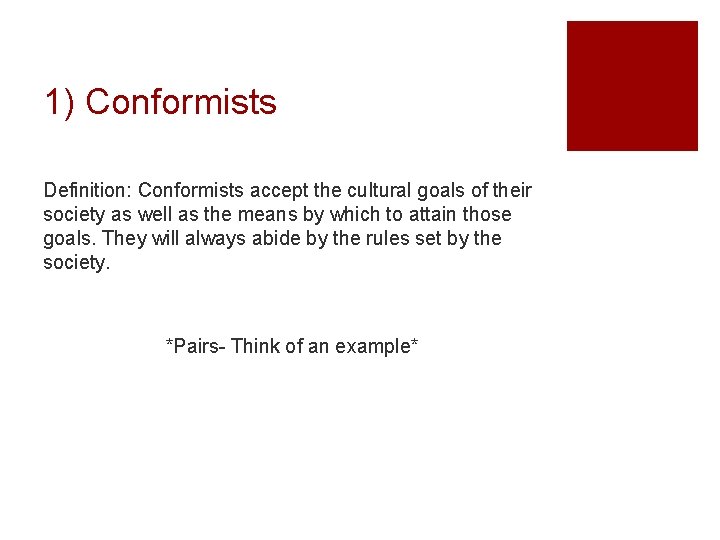 1) Conformists

Definition: Conformists accept the cultural goals of their society as well as the means by which to attain those goals. They will always abide by the rules set by the society.

*Pairs- Think of an example*